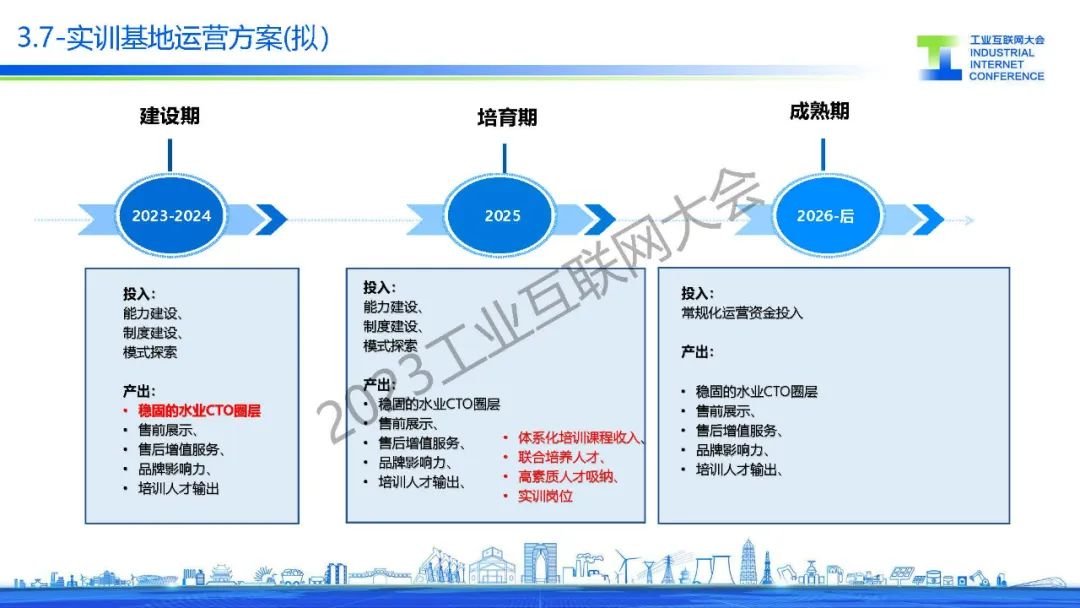 3.7-实训基地运营方案(拟)

工业互联网大会
INDUSTRIAL
INTERNET
CONFERENCE

建设期

2023-2024

投入:
能力建设、
制度建设、
模式探索

产出:
• 稳固的水业CTO圈层
• 售前展示、
• 售后增值服务、
• 品牌影响力、
• 培训人才输出

培育期

2025

投入:
能力建设、
制度建设、
模式探索

产出:
• 稳固的水业CTO圈层
• 售前展示、
• 售后增值服务、
• 品牌影响力、
• 培训人才输出、

• 体系化培训课程收入、
• 联合培养人才、
• 高素质人才吸纳、
• 实训岗位

成熟期

2026-后

投入:
常规化运营资金投入

产出:
• 稳固的水业CTO圈层
• 售前展示、
• 售后增值服务、
• 品牌影响力、
• 培训人才输出、

2023工业互联网大会